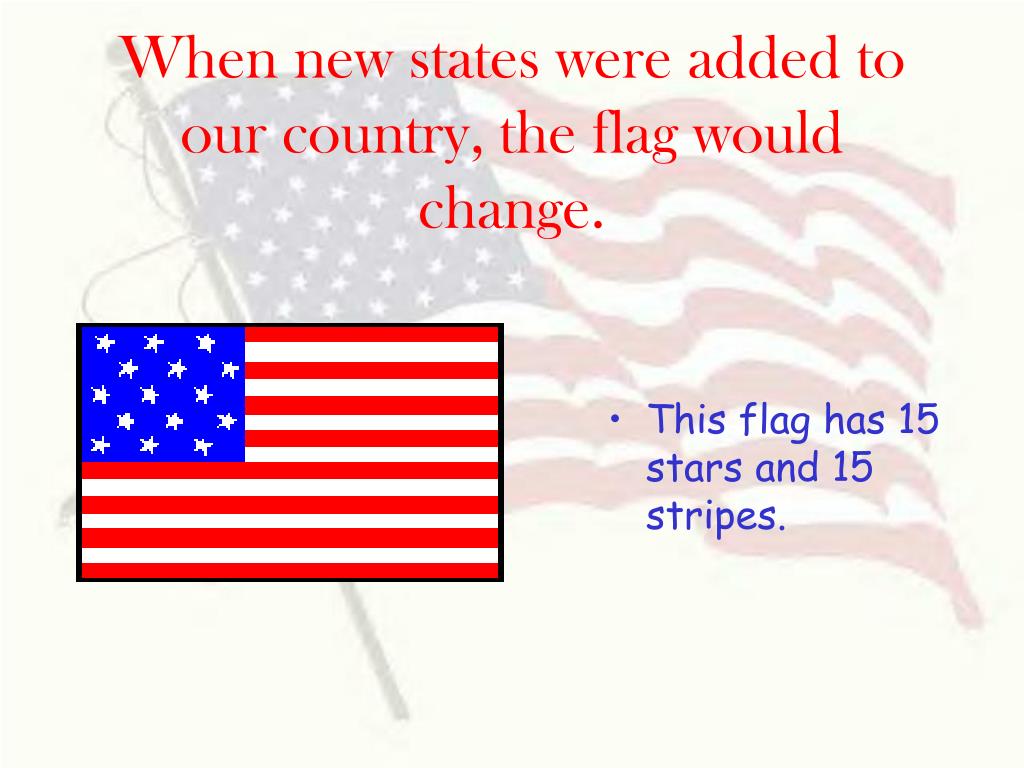 When new states were added to our country, the flag would change.

• This flag has 15 stars and 15 stripes.